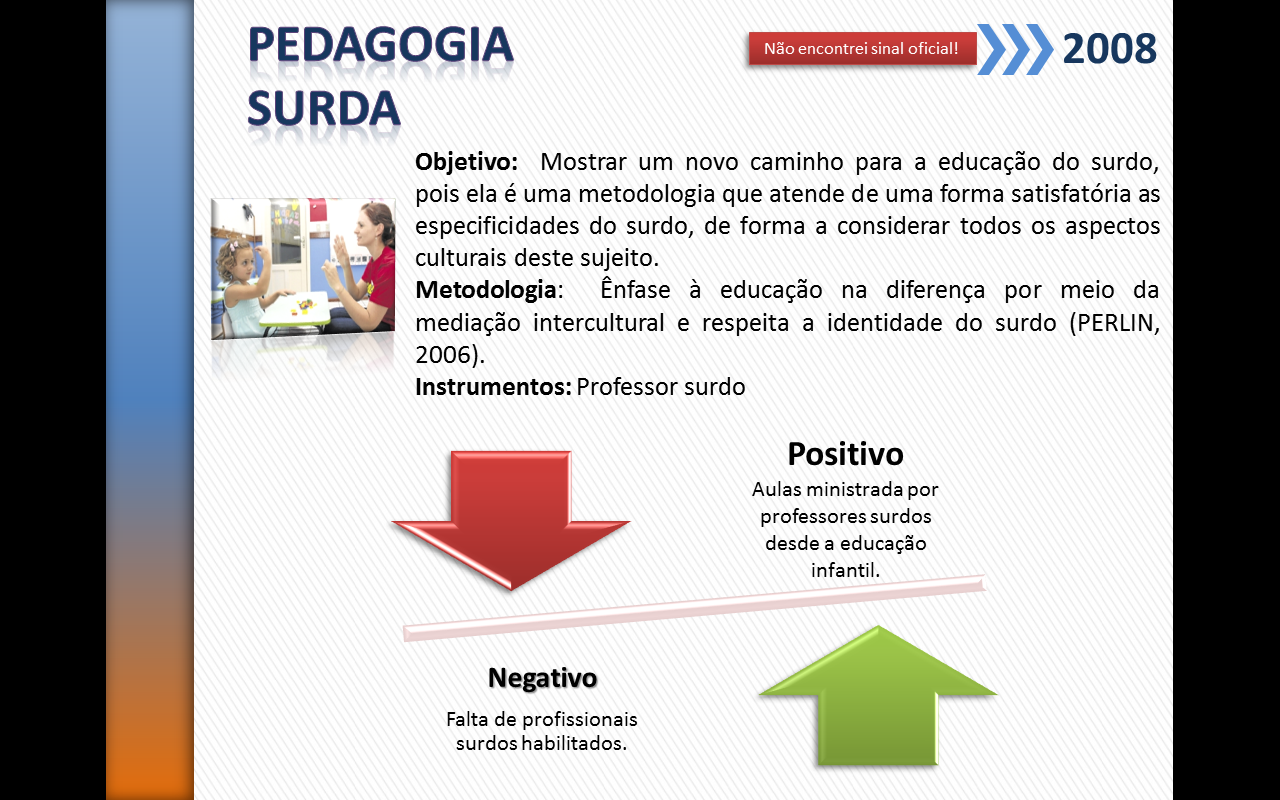 PEDAGOGIA SURDA

Não encontrei sinal oficial!

2008

**Objetivo:** Mostrar um novo caminho para a educação do surdo, pois ela é uma metodologia que atende de uma forma satisfatória as especificidades do surdo, de forma a considerar todos os aspectos culturais deste sujeito.
**Metodologia**: Ênfase à educação na diferença por meio da mediação intercultural e respeita a identidade do surdo (PERLIN, 2006).
**Instrumentos:** Professor surdo

Positivo

Aulas ministrada por professores surdos desde a educação infantil.

Negativo

Falta de profissionais surdos habilitados.